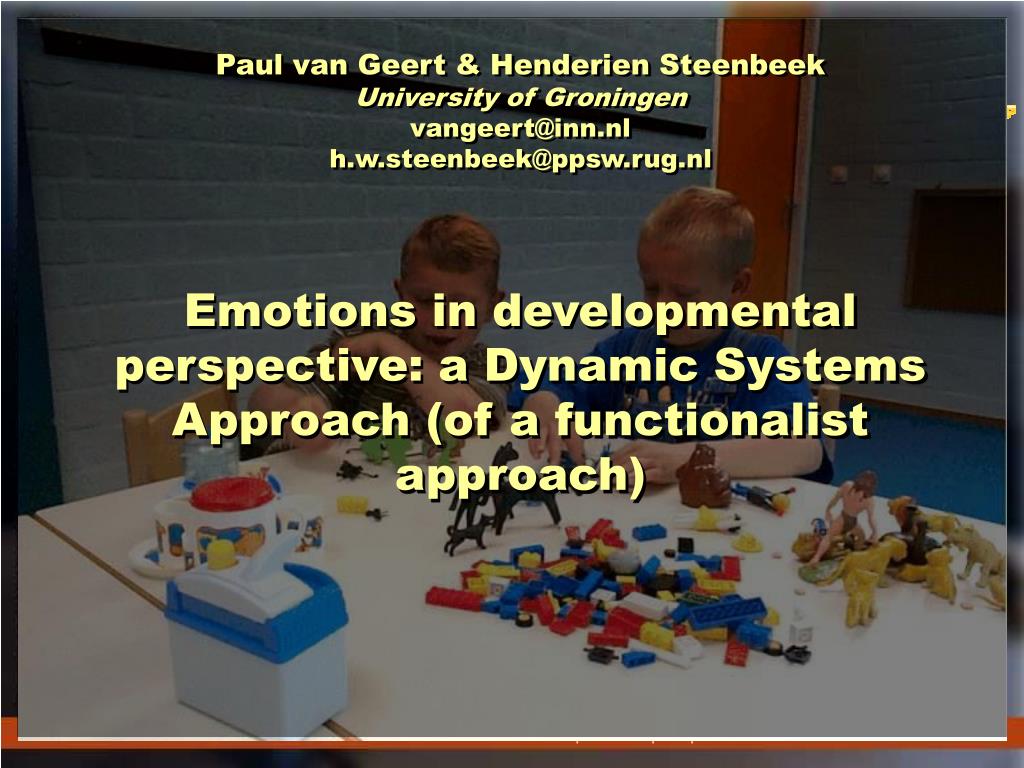 Paul van Geert & Henderien Steenbeek
University of Groningen
vangeert@inn.nl
h.w.steenbeek@ppsw.rug.nl

Emotions in developmental perspective: a Dynamic Systems Approach (of a functionalist approach)